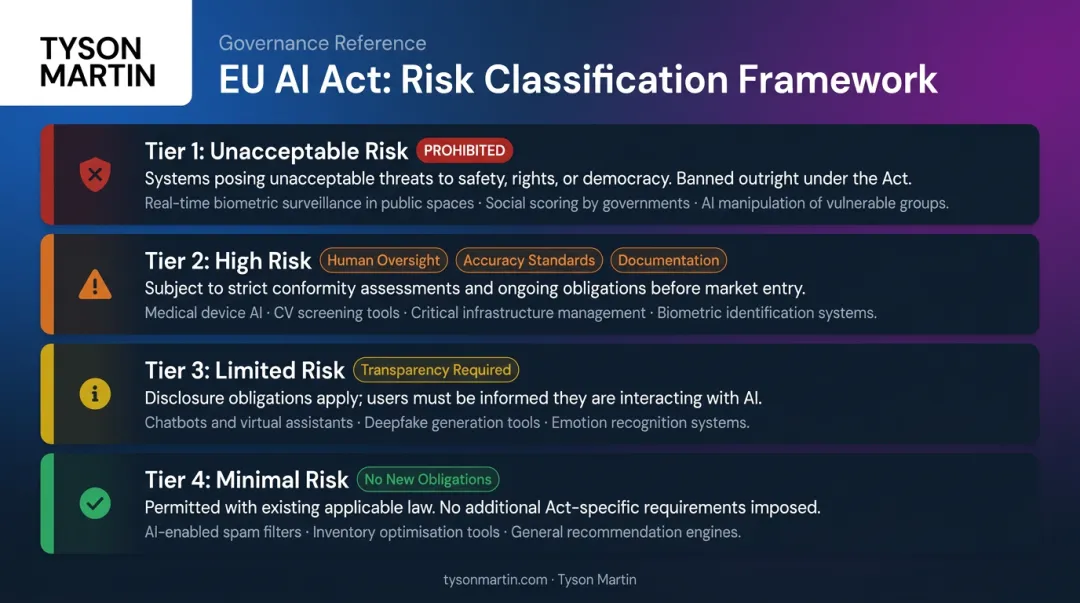 TYSON MARTIN

Governance Reference

EU AI Act: Risk Classification Framework

Tier 1: Unacceptable Risk PROHIBITED

Systems posing unacceptable threats to safety, rights, or democracy. Banned outright under the Act.

Real-time biometric surveillance in public spaces · Social scoring by governments · AI manipulation of vulnerable groups.

Tier 2: High Risk Human Oversight Accuracy Standards Documentation

Subject to strict conformity assessments and ongoing obligations before market entry.

Medical device AI · CV screening tools · Critical infrastructure management · Biometric identification systems.

Tier 3: Limited Risk Transparency Required

Disclosure obligations apply; users must be informed they are interacting with AI.

Chatbots and virtual assistants · Deepfake generation tools · Emotion recognition systems.

Tier 4: Minimal Risk No New Obligations

Permitted with existing applicable law. No additional Act-specific requirements imposed.

AI-enabled spam filters · Inventory optimisation tools · General recommendation engines.

tysonmartin.com · Tyson Martin